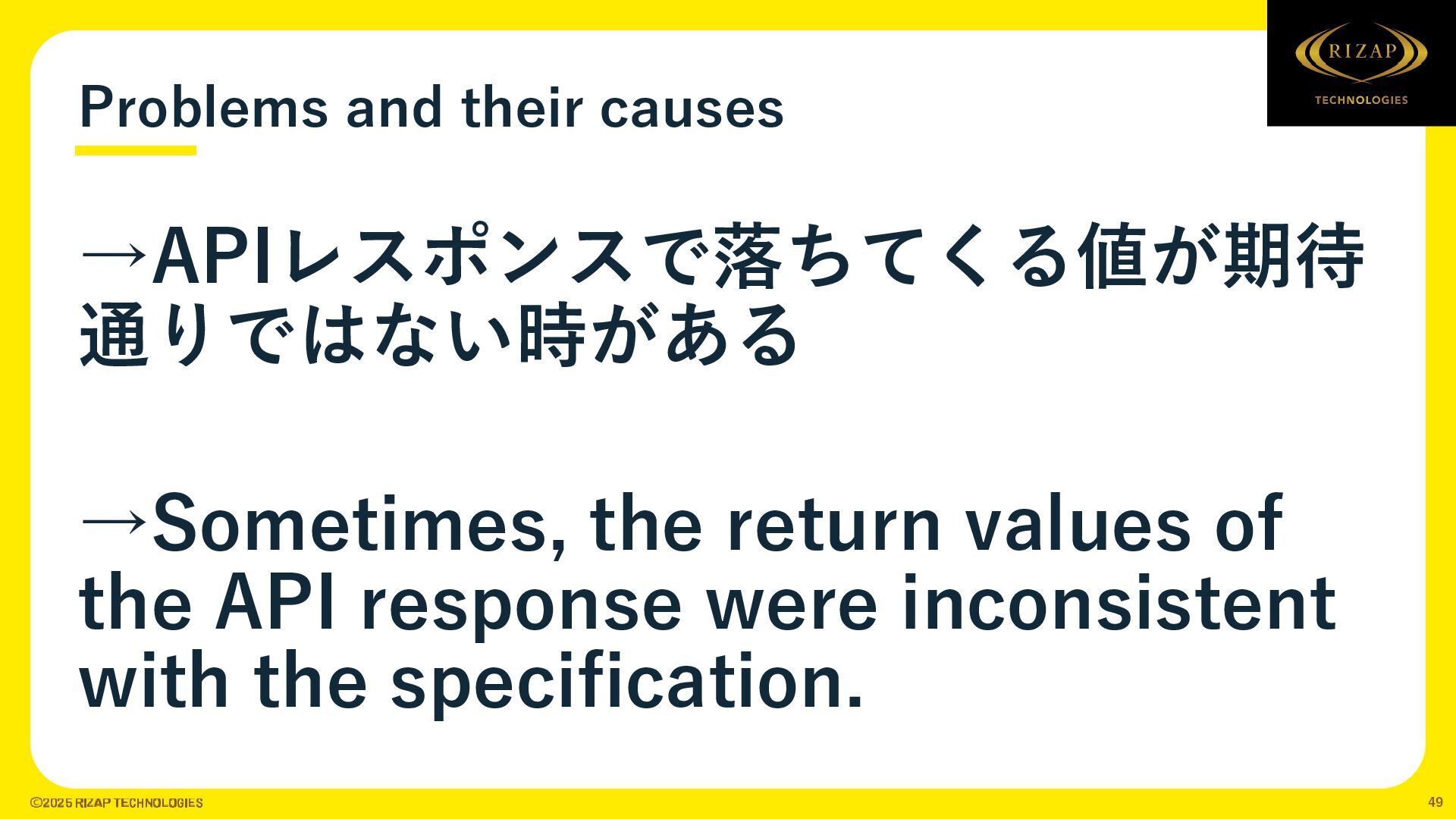 RIZAP
TECHNOLOGIES

Problems and their causes

→APIレスポンスで落ちてくる値が期待通りではない時がある

→Sometimes, the return values of the API response were inconsistent with the specification.

©2025 RIZAP TECHNOLOGIES

49